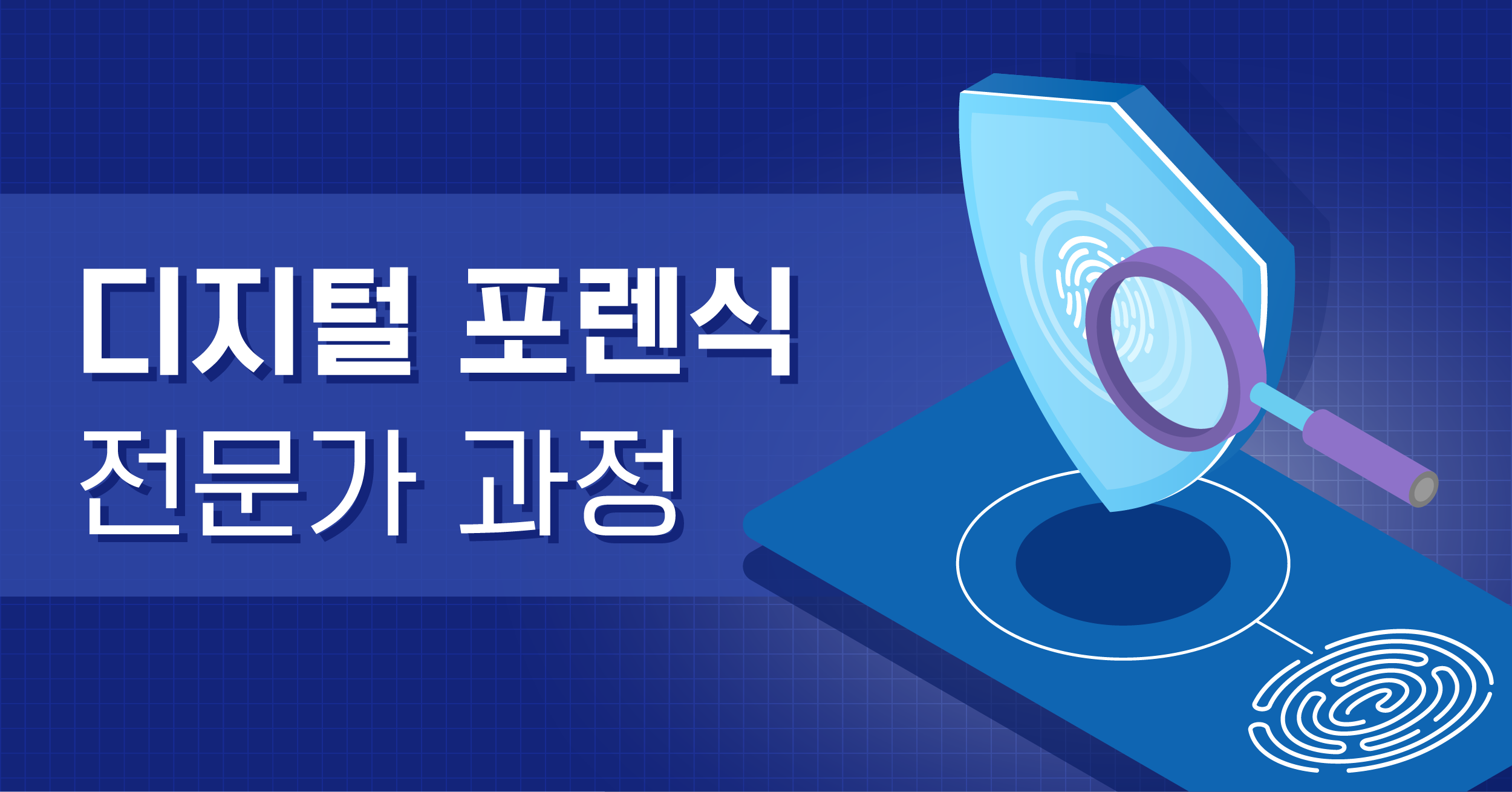 디지털 포렌식
전문가 과정